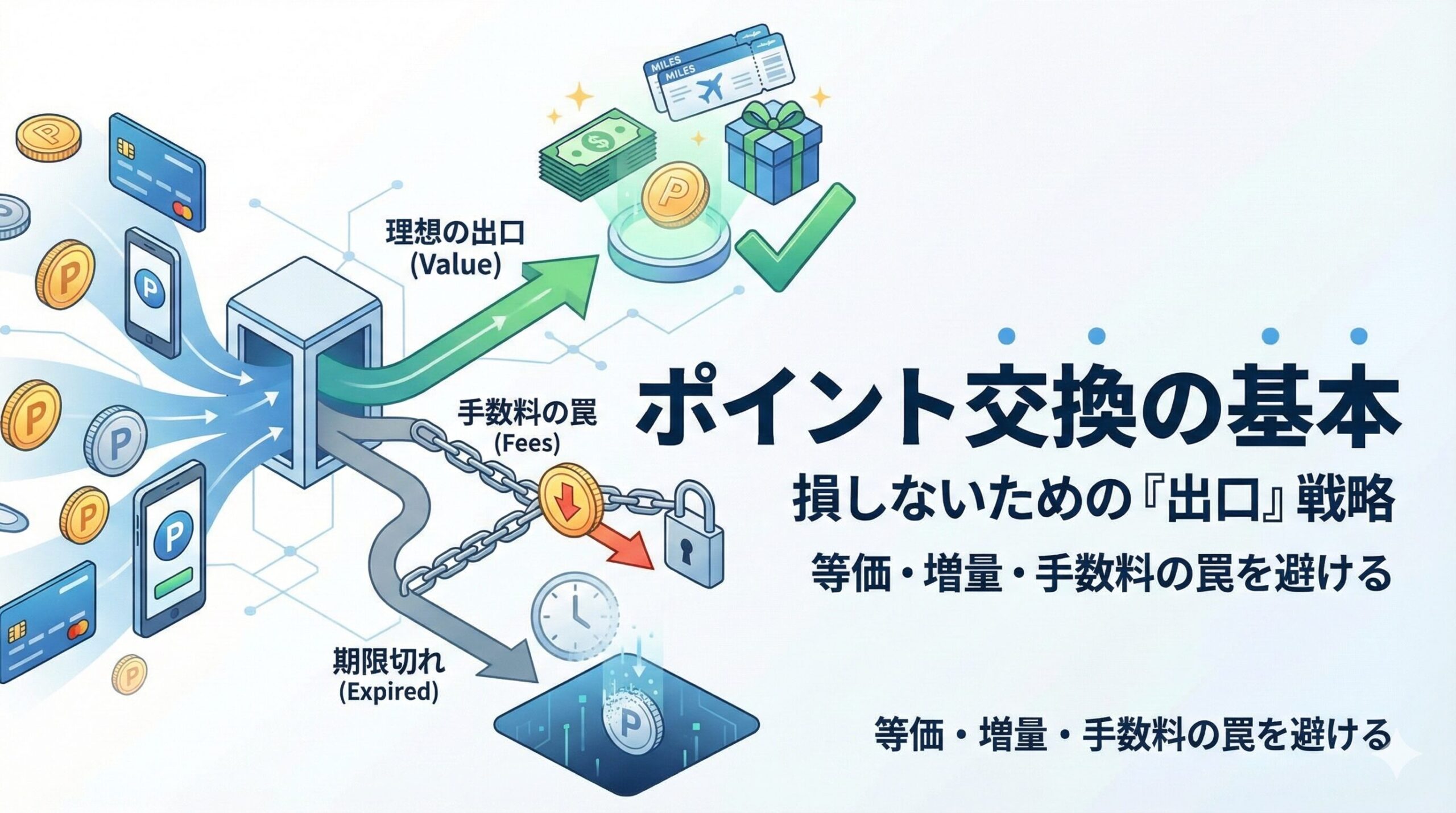 MILES
MILES

理想の出口
(Value)

手数料の罠
(Fees)

期限切れ
(Expired)

ポイント交換の基本

損しないための『出口』戦略

等価・増量・手数料の罠を避ける

等価・増量・手数料の罠を避ける